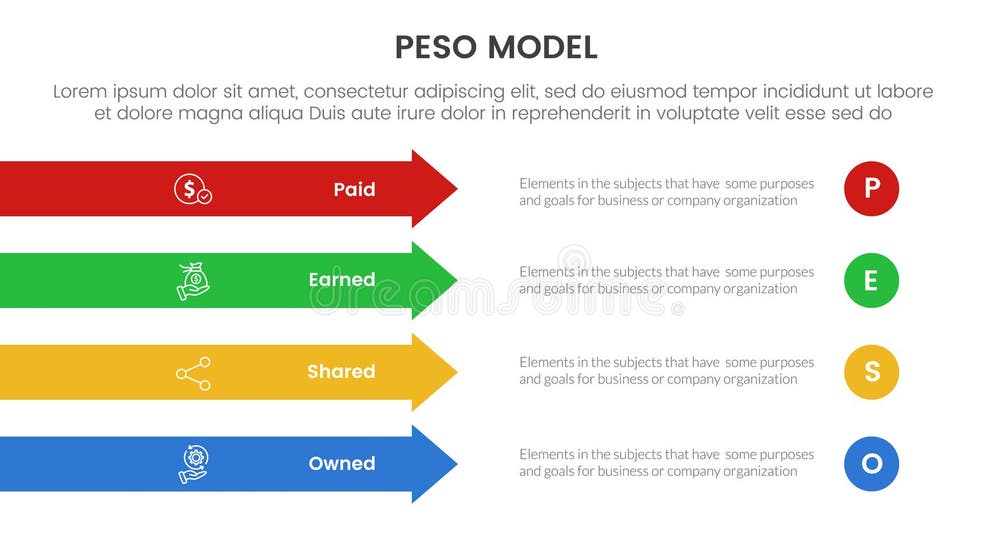 PESO MODEL

Lorem ipsum dolor sit amet, consectetur adipiscing elit, sed do eiusmod tempor incididunt ut labore et dolore magna aliqua Duis aute irure dolor in reprehenderit in voluptate velit esse sed do

Paid

Elements in the subjects that have some purposes and goals for business or company organization

P

Earned

Elements in the subjects that have some purposes and goals for business or company organization

E

Shared

Elements in the subjects that have some purposes and goals for business or company organization

S

Owned

Elements in the subjects that have some purposes and goals for business or company organization

O

dreamstime